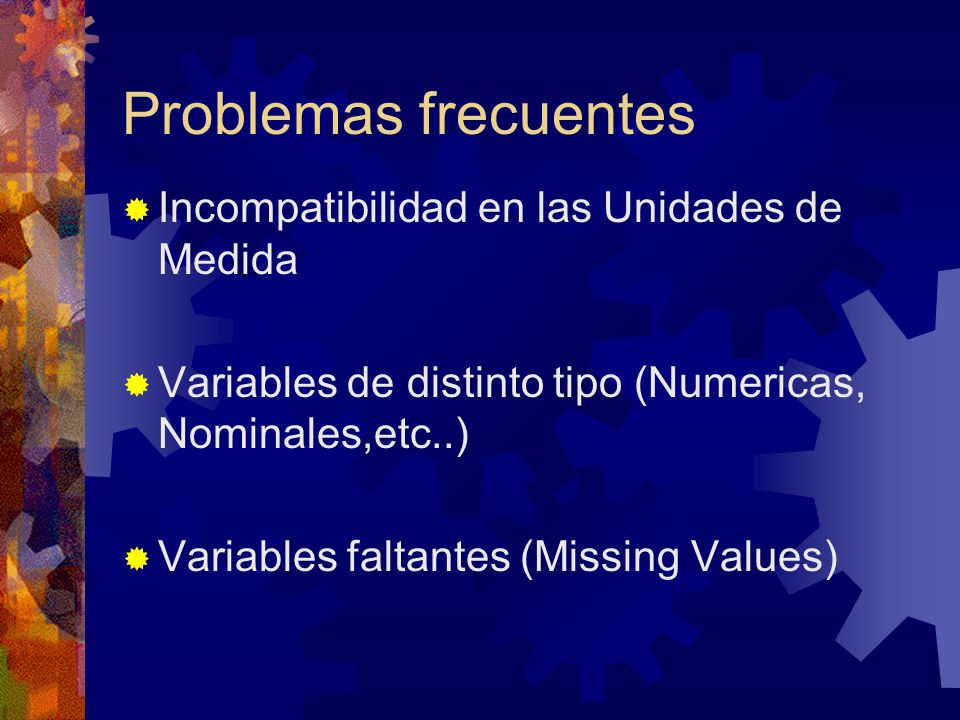 Problemas frecuentes

Incompatibilidad en las Unidades de Medida

Variables de distinto tipo (Numericas, Nominales,etc..)

Variables faltantes (Missing Values)